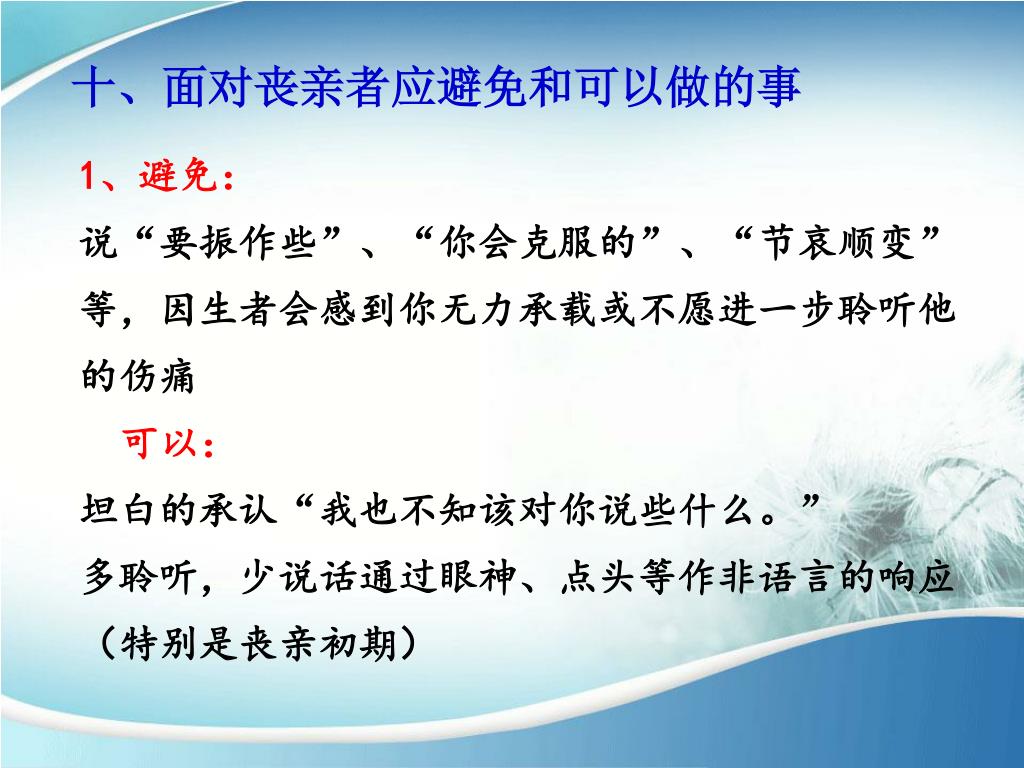 十、面对丧亲者应避免和可以做的事

1、避免：

说“要振作些”、“你会克服的”、“节哀顺变”等，因生者会感到你无力承载或不愿进一步聆听他的伤痛

可以：

坦白的承认“我也不知该对你说些什么。”

多聆听，少说话通过眼神、点头等作非语言的响应（特别是丧亲初期）